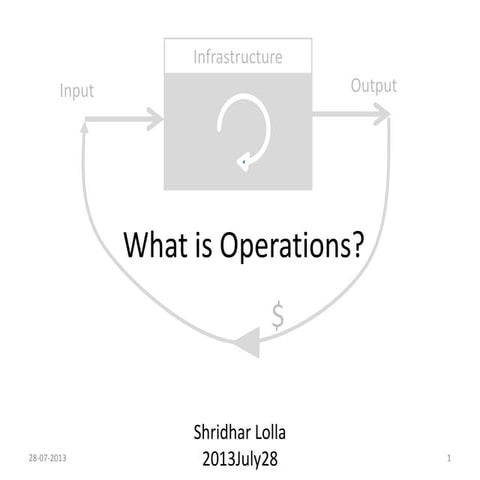 Infrastructure

Input

Output

What is Operations?

$

Shridhar Lolla
2013July28

28-07-2013

1